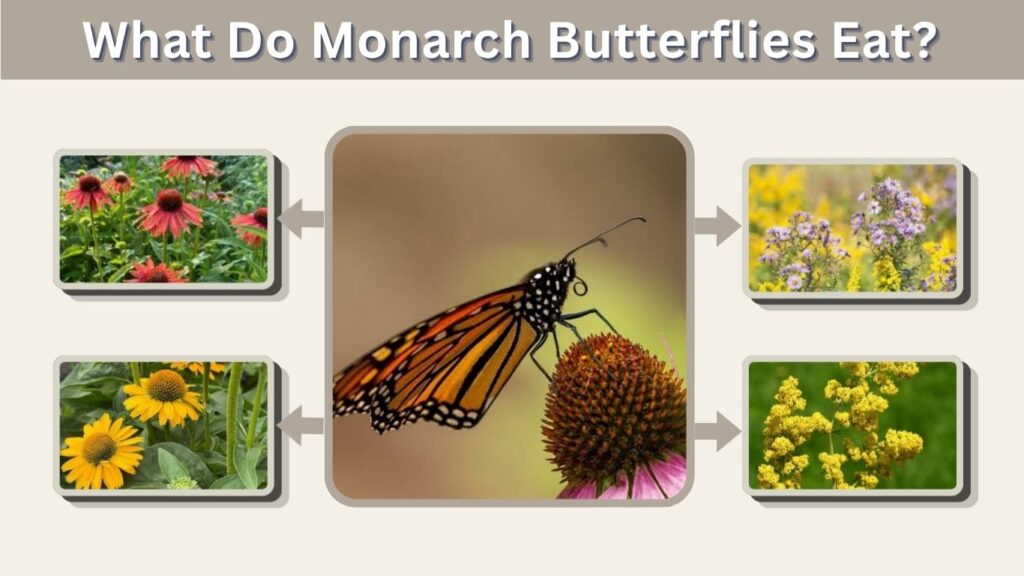 What Do Monarch Butterflies Eat?